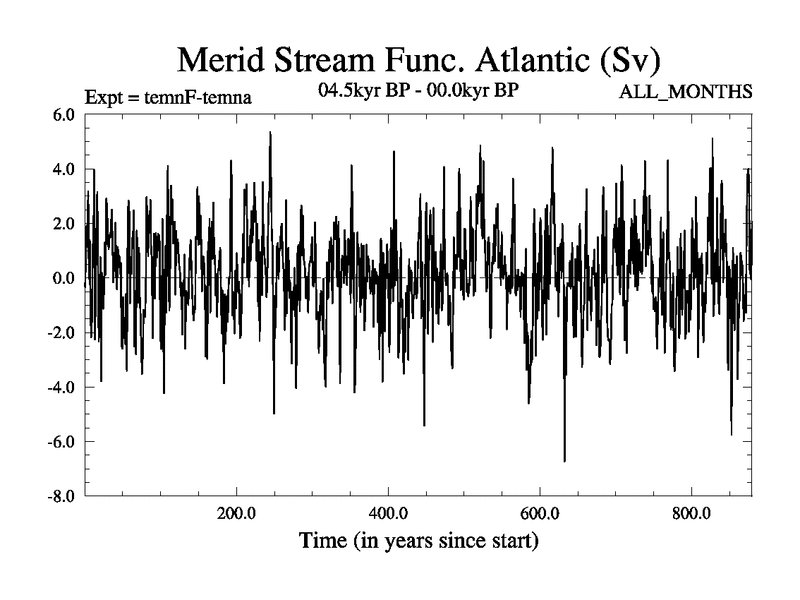 Merid Stream Func. Atlantic (Sv)

Expt = temnF-temna

04.5kyr BP - 00.0kyr BP

ALL_MONTHS

6.0
4.0
2.0
0.0
-2.0
-4.0
-6.0
-8.0

200.0
400.0
600.0
800.0

Time (in years since start)